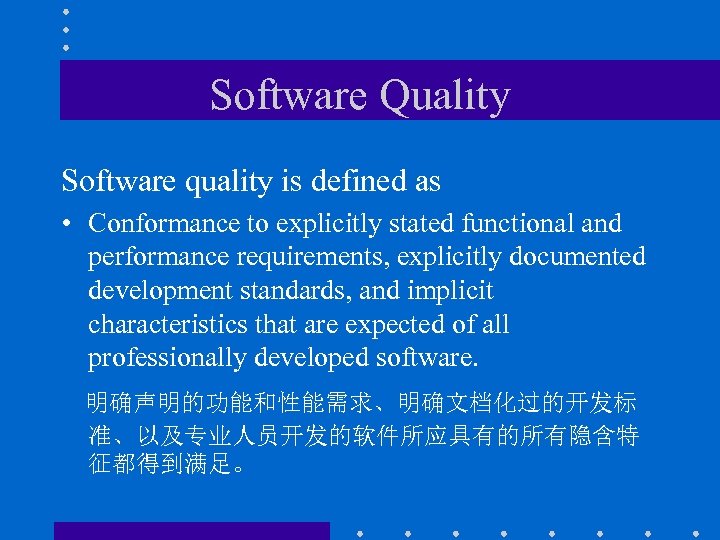 Software Quality

Software quality is defined as

• Conformance to explicitly stated functional and performance requirements, explicitly documented development standards, and implicit characteristics that are expected of all professionally developed software.

明确声明的功能和性能需求、明确文档化过的开发标准、以及专业人员开发的软件所应具有的所有隐含特征都得到满足。